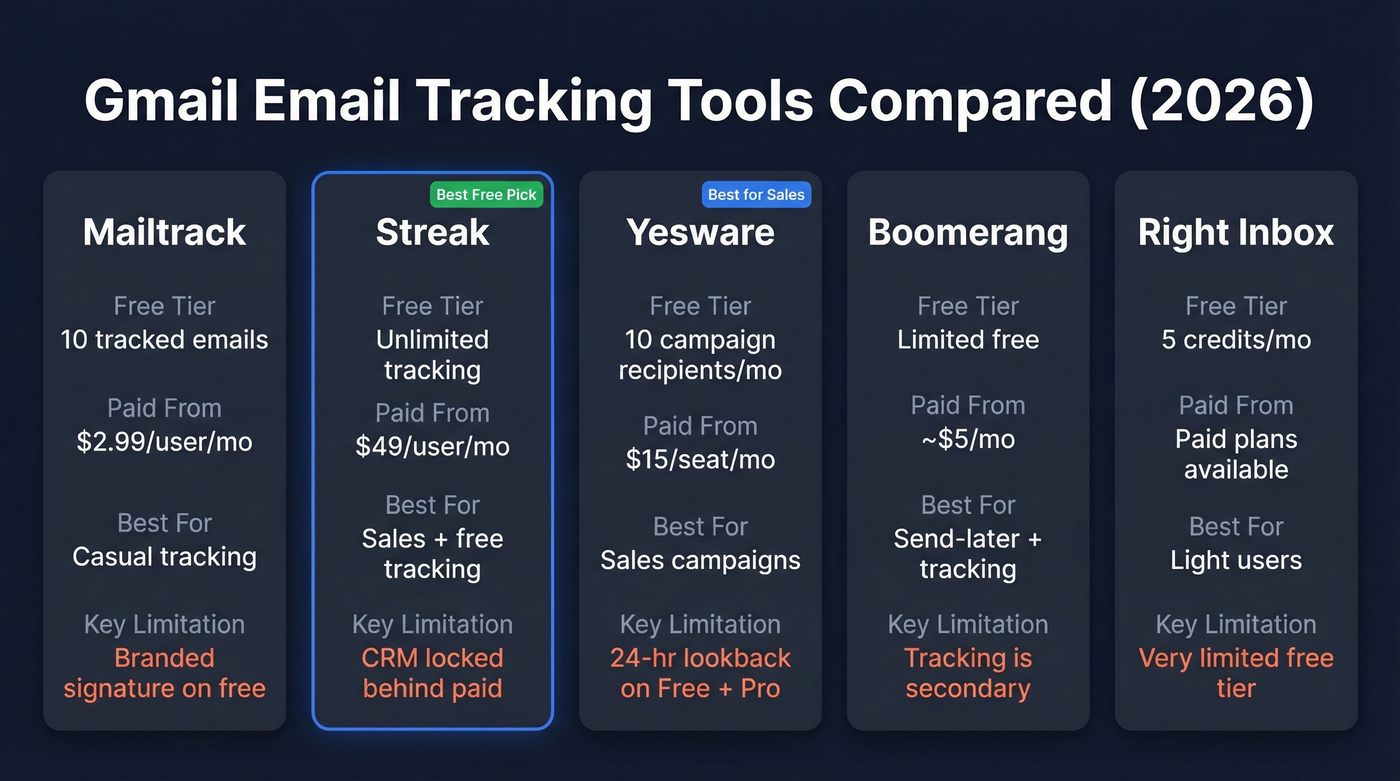 Gmail Email Tracking Tools Compared (2026)

Mailtrack
Free Tier
10 tracked emails
Paid From
$2.99/user/mo
Best For
Casual tracking
Key Limitation
Branded signature on free

Best Free Pick
Streak
Free Tier
Unlimited tracking
Paid From
$49/user/mo
Best For
Sales + free tracking
Key Limitation
CRM locked behind paid

Best for Sales
Yesware
Free Tier
10 campaign recipients/mo
Paid From
$15/seat/mo
Best For
Sales campaigns
Key Limitation
24-hr lookback on Free + Pro

Boomerang
Free Tier
Limited free
Paid From
~$5/mo
Best For
Send-later + tracking
Key Limitation
Tracking is secondary

Right Inbox
Free Tier
5 credits/mo
Paid From
Paid plans available
Best For
Light users
Key Limitation
Very limited free tier